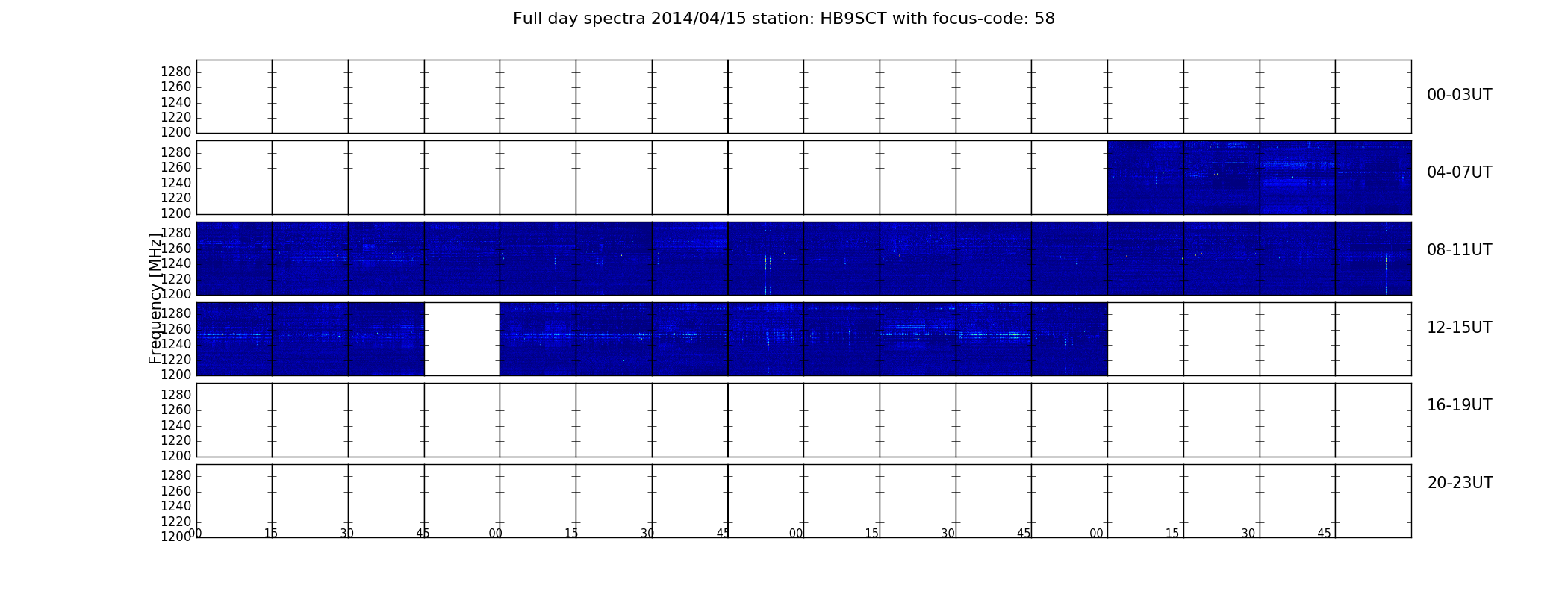 Full day spectra 2014/04/15 station: HB9SCT with focus-code: 58

Frequency [MHz]

1280
1260
1240
1220
1200
00-03UT

1280
1260
1240
1220
1200
04-07UT

1280
1260
1240
1220
1200
08-11UT

1280
1260
1240
1220
1200
12-15UT

1280
1260
1240
1220
1200
16-19UT

1280
1260
1240
1220
1200
20-23UT

00 15 30 45 00 15 30 45 00 15 30 45 00 15 30 45